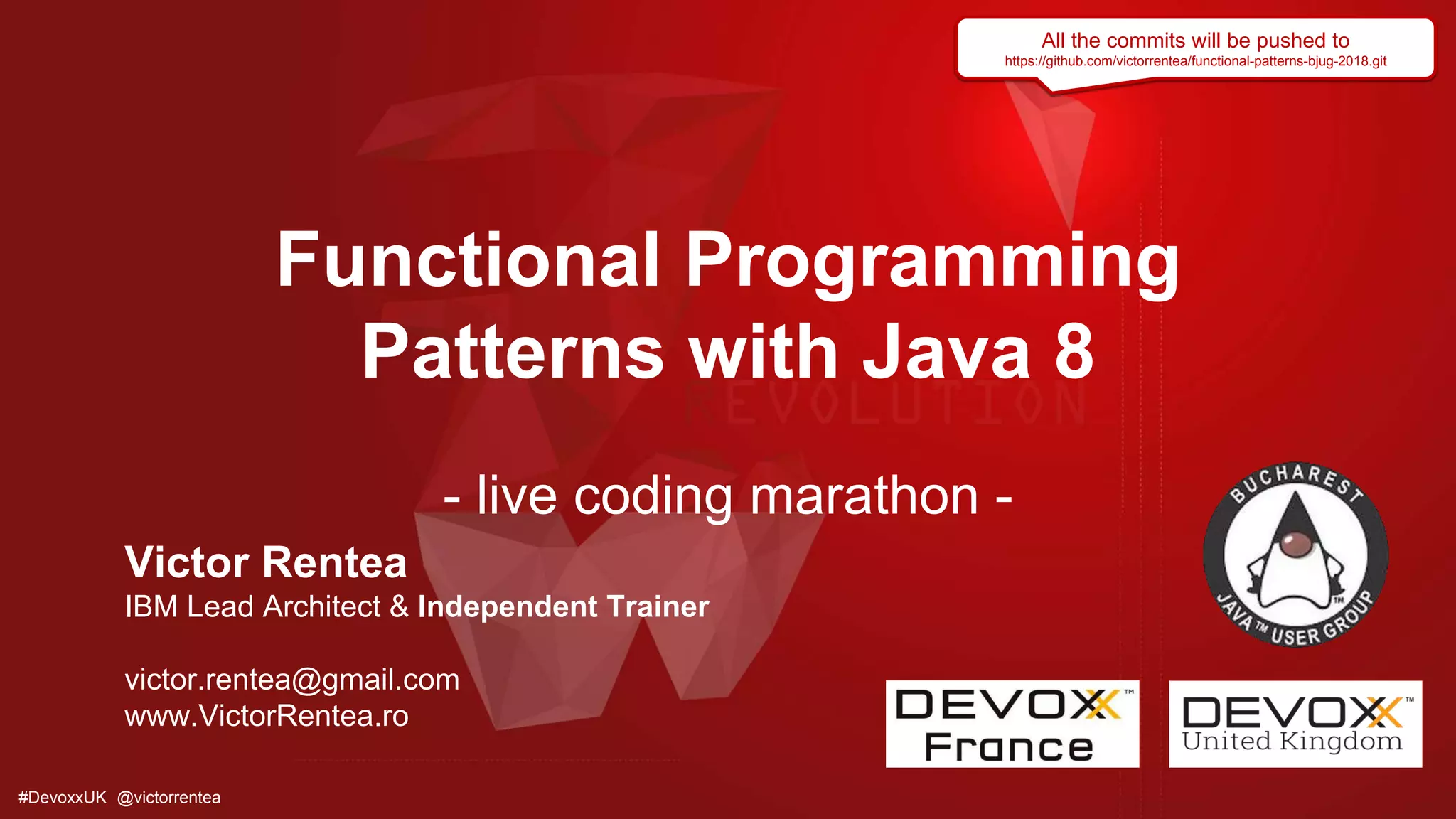 All the commits will be pushed to
https://github.com/victorrentea/functional-patterns-bjug-2018.git

Functional Programming Patterns with Java 8

REVOLUTION

- live coding marathon -

Victor Rentea
IBM Lead Architect & Independent Trainer

victor.rentea@gmail.com
www.VictorRentea.ro

BUCHAREST JAVA™ USER GROUP

DEVOXX™ France

DEVOXX™ United Kingdom

#DevoxxUK @victorrentea